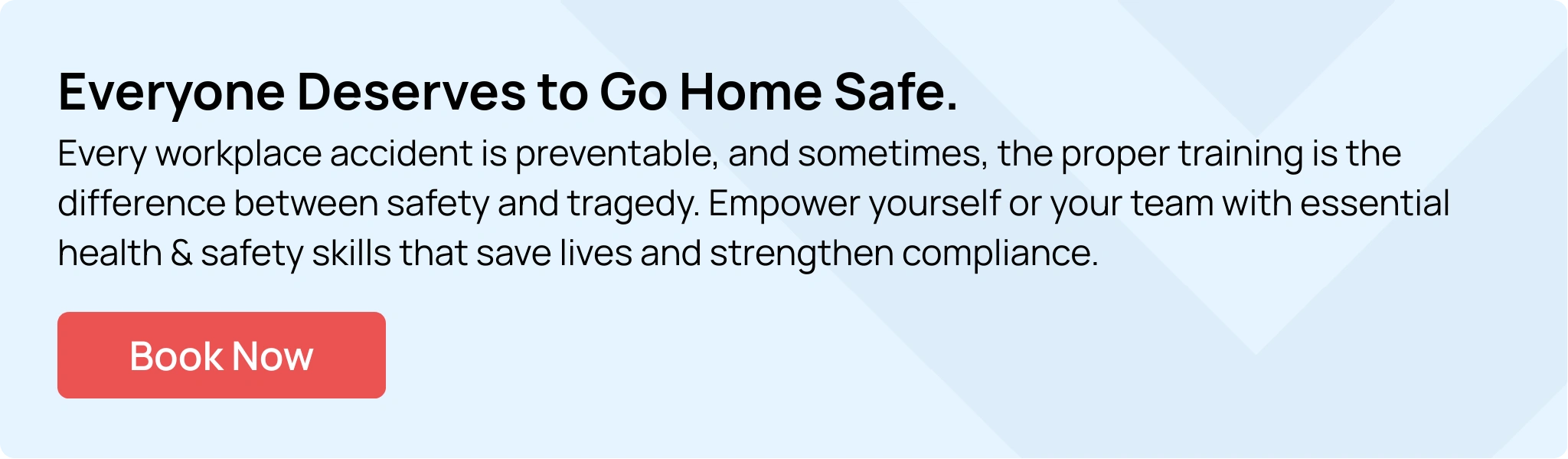 Everyone Deserves to Go Home Safe.

Every workplace accident is preventable, and sometimes, the proper training is the difference between safety and tragedy. Empower yourself or your team with essential health & safety skills that save lives and strengthen compliance.

Book Now